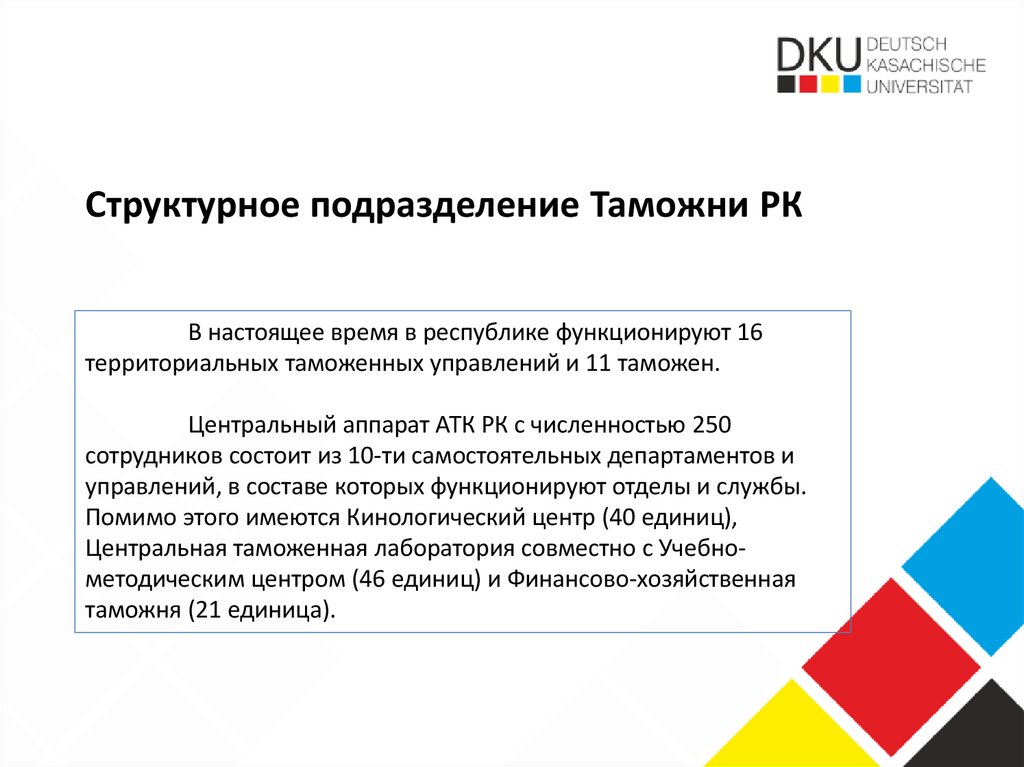 DKU DEUTSCH KASACHISCHE UNIVERSITÄT

Структурное подразделение Таможни РК

В настоящее время в республике функционируют 16 территориальных таможенных управлений и 11 таможен.

Центральный аппарат АТК РК с численностью 250 сотрудников состоит из 10-ти самостоятельных департаментов и управлений, в составе которых функционируют отделы и службы. Помимо этого имеются Кинологический центр (40 единиц), Центральная таможенная лаборатория совместно с Учебно-методическим центром (46 единиц) и Финансово-хозяйственная таможня (21 единица).